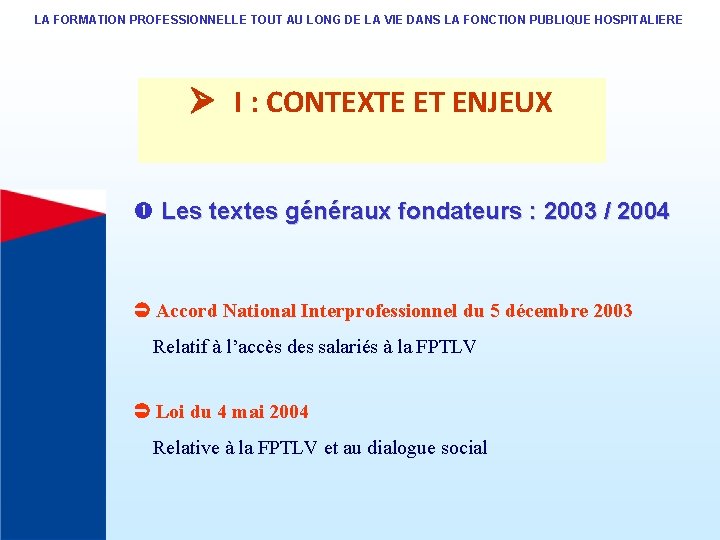 LA FORMATION PROFESSIONNELLE TOUT AU LONG DE LA VIE DANS LA FONCTION PUBLIQUE HOSPITALIERE

➤ I : CONTEXTE ET ENJEUX

❶ Les textes généraux fondateurs : 2003 / 2004

➲ Accord National Interprofessionnel du 5 décembre 2003

Relatif à l'accès des salariés à la FPTLV

➲ Loi du 4 mai 2004

Relative à la FPTLV et au dialogue social